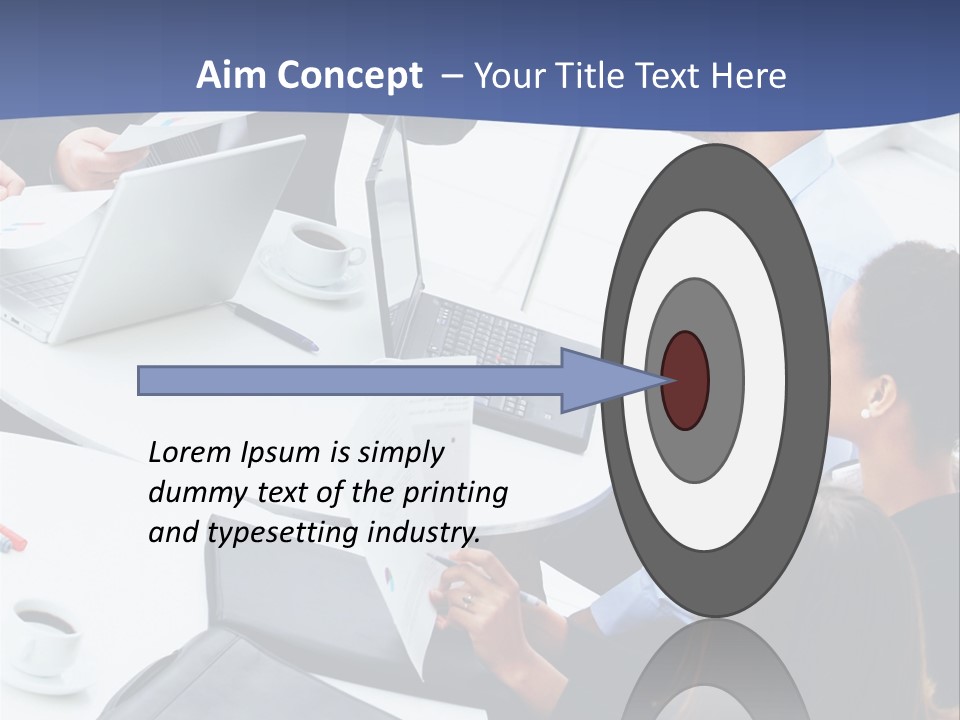 Aim Concept – Your Title Text Here

Lorem Ipsum is simply dummy text of the printing and typesetting industry.